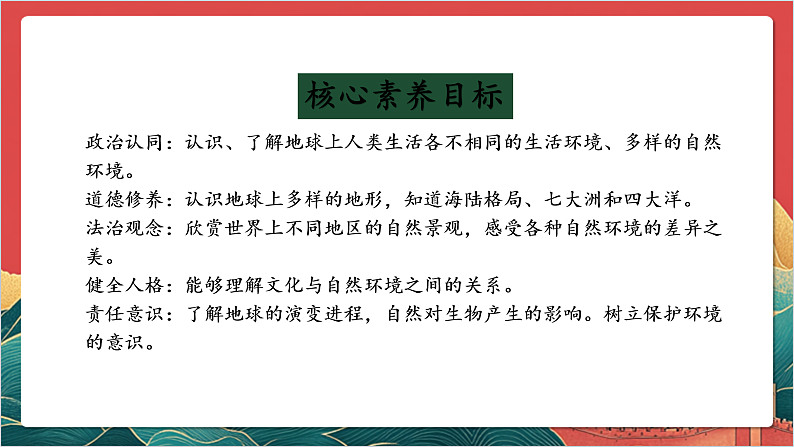 核心素养目标

政治认同：认识、了解地球上人类生活各不相同的生活环境、多样的自然环境。

道德修养：认识地球上多样的地形，知道海陆格局、七大洲和四大洋。

法治观念：欣赏世界上不同地区的自然景观，感受各种自然环境的差异之美。

健全人格：能够理解文化与自然环境之间的关系。

责任意识：了解地球的演变进程，自然对生物产生的影响。树立保护环境的意识。